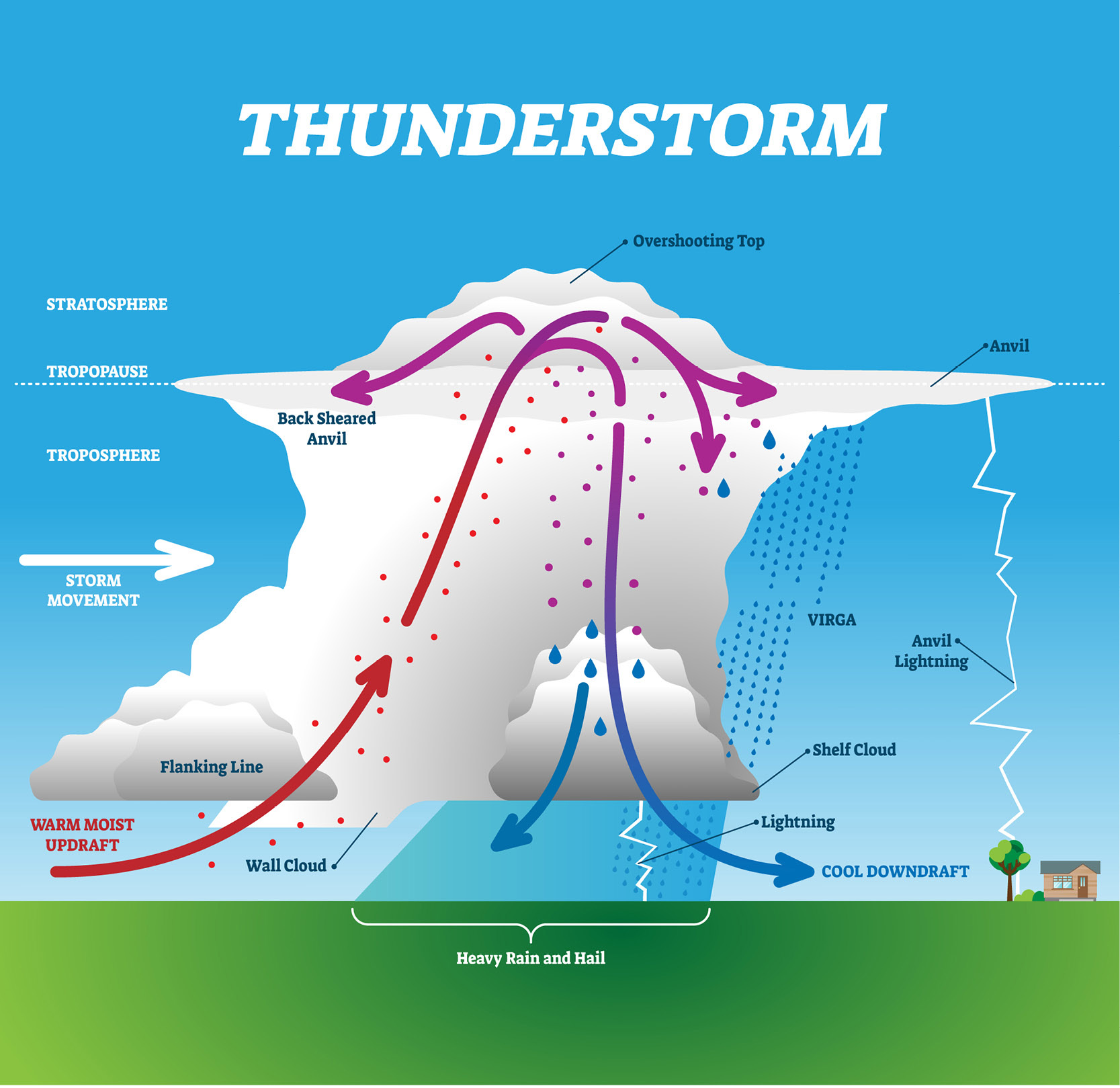 THUNDERSTORM

Overshooting Top

STRATOSPHERE

Anvil

TROPOPAUSE

Back Sheared Anvil

TROPOSPHERE

STORM MOVEMENT

VIRGA

Anvil Lightning

Flanking Line

Shelf Cloud

WARM MOIST UPDRAFT

Lightning

Wall Cloud

COOL DOWNDRAFT

Heavy Rain and Hail